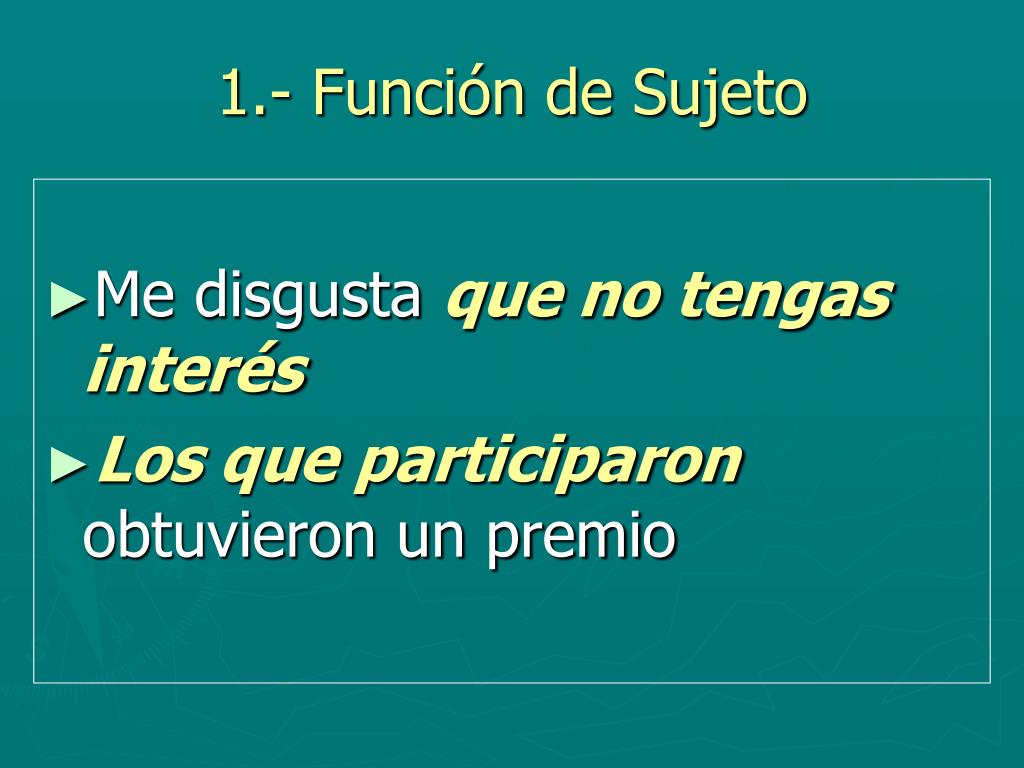 1.- Función de Sujeto

►Me disgusta que no tengas interés

►Los que participaron obtuvieron un premio